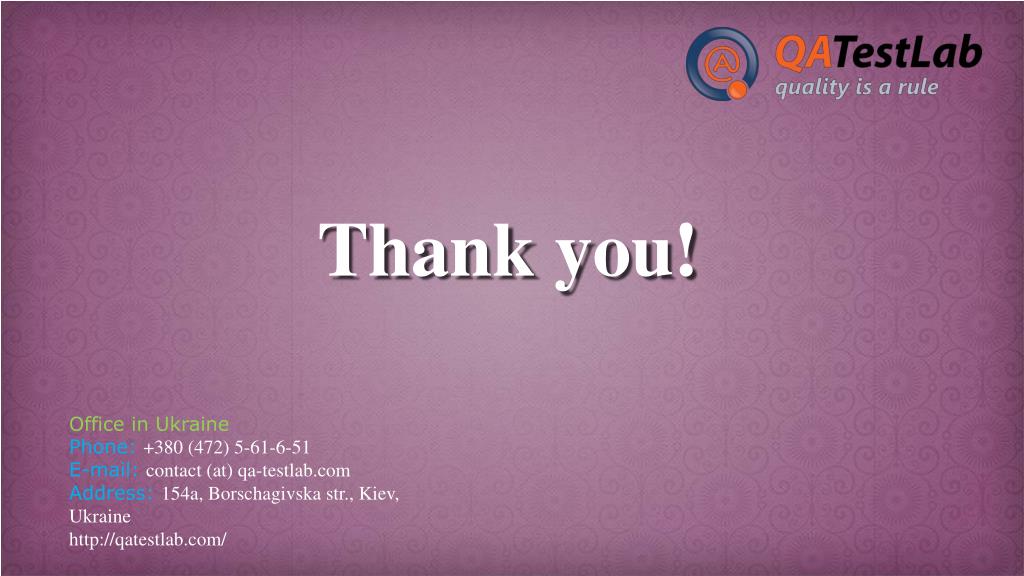 QATestLab
quality is a rule

Thank you!

Office in Ukraine
Phone: +380 (472) 5-61-6-51
E-mail: contact (at) qa-testlab.com
Address: 154a, Borschagivska str., Kiev, Ukraine
http://qatestlab.com/